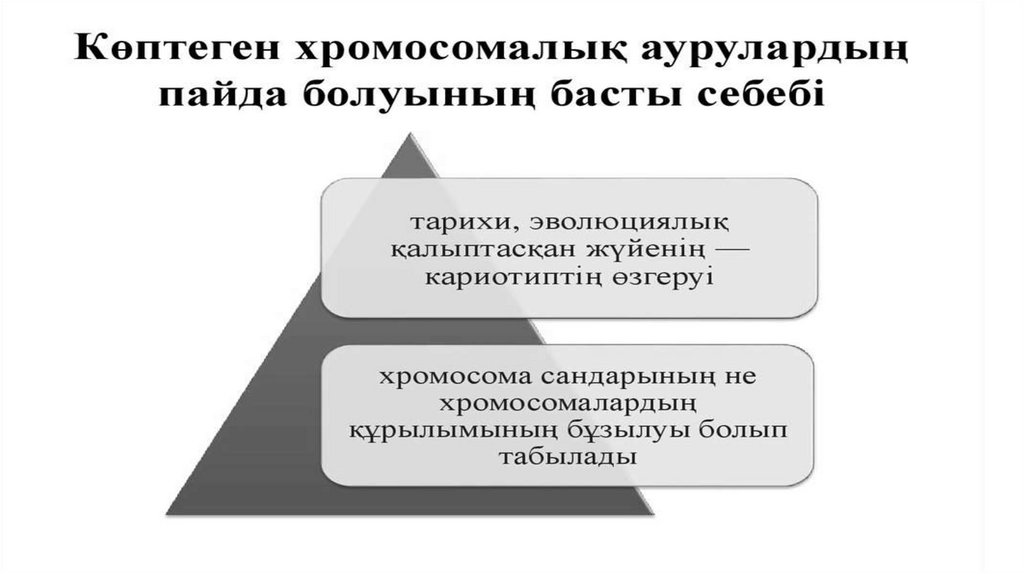 Көптеген хромосомалық аурулардың пайда болуының басты себебі

тарихи, эволюциялық қалыптасқан жүйенің — кариотиптің өзгеруі

хромосома сандарының не хромосомалардың құрылымының бұзылуы болып табылады